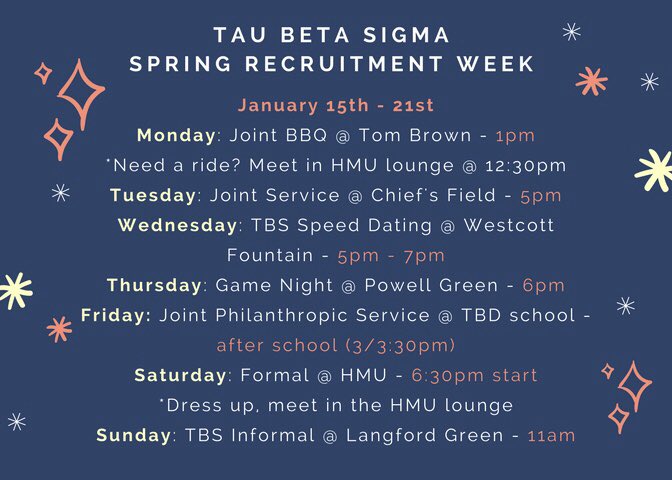 TAU BETA SIGMA
SPRING RECRUITMENT WEEK

January 15th - 21st

Monday: Joint BBQ @ Tom Brown - 1pm

*Need a ride? Meet in HMU lounge @ 12:30pm

Tuesday: Joint Service @ Chief's Field - 5pm

Wednesday: TBS Speed Dating @ Westcott Fountain - 5pm - 7pm

Thursday: Game Night @ Powell Green - 6pm

Friday: Joint Philanthropic Service @ TBD school - after school (3/3:30pm)

Saturday: Formal @ HMU - 6:30pm start

*Dress up, meet in the HMU lounge

Sunday: TBS Informal @ Langford Green - 11am